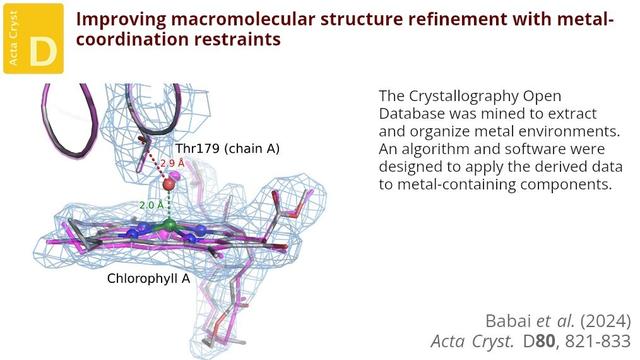 Acta Cryst

D

Improving macromolecular structure refinement with metal-coordination restraints

Thr179 (chain A)

2.9 Å

2.0 Å

Chlorophyll A

The Crystallography Open Database was mined to extract and organize metal environments. An algorithm and software were designed to apply the derived data to metal-containing components.

Babai et al. (2024)
Acta Cryst. D80, 821-833